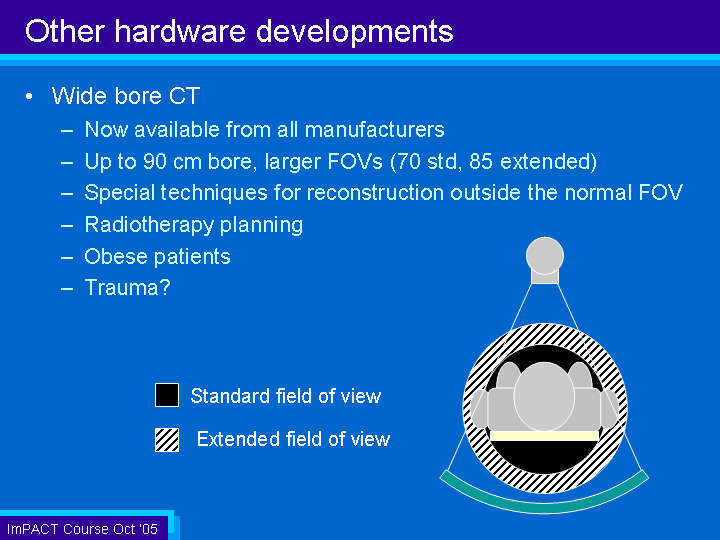 Other hardware developments

• Wide bore CT
– Now available from all manufacturers
– Up to 90 cm bore, larger FOVs (70 std, 85 extended)
– Special techniques for reconstruction outside the normal FOV
– Radiotherapy planning
– Obese patients
– Trauma?

Standard field of view

Extended field of view

ImPACT Course Oct '05